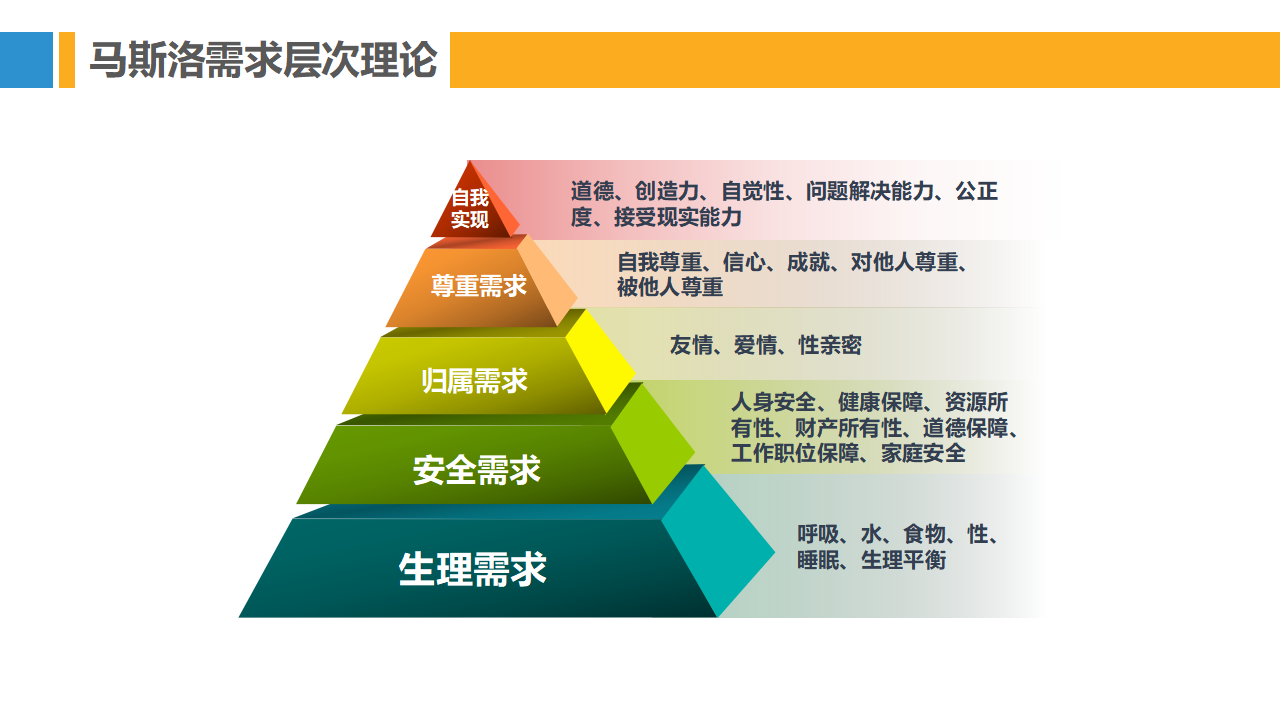 马斯洛需求层次理论

自我实现

道德、创造力、自觉性、问题解决能力、公正度、接受现实能力

尊重需求

自我尊重、信心、成就、对他人尊重、被他人尊重

归属需求

友情、爱情、性亲密

安全需求

人身安全、健康保障、资源所有性、财产所有性、道德保障、工作职位保障、家庭安全

生理需求

呼吸、水、食物、性、睡眠、生理平衡